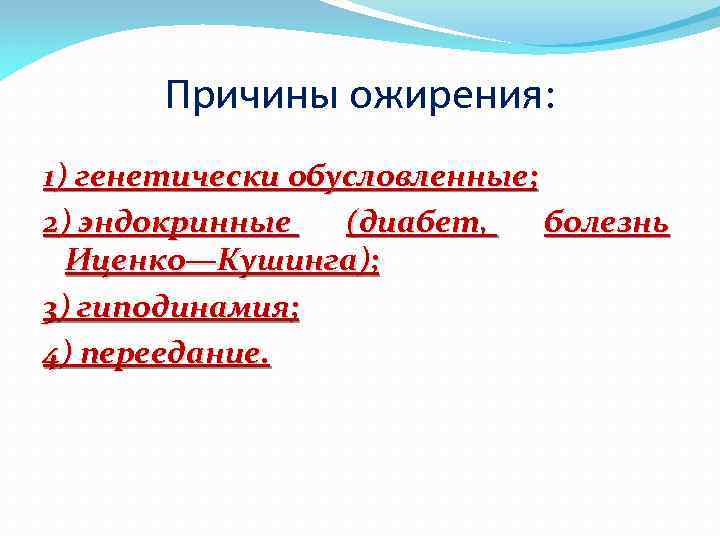 Причины ожирения:

1) генетически обусловленные;

2) эндокринные (диабет, болезнь Иценко—Кушинга);

3) гиподинамия;

4) переедание.